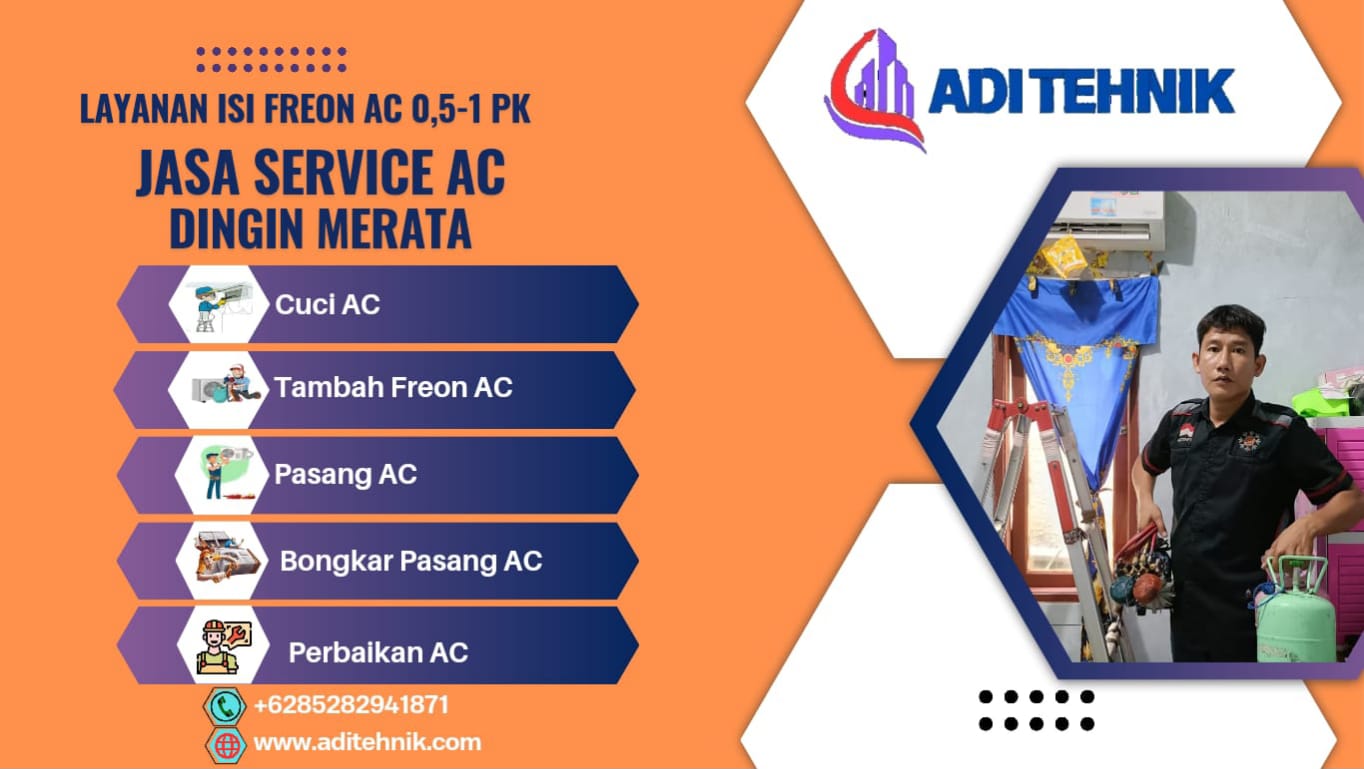 LAYANAN ISI FREON AC 0,5-1 PK

JASA SERVICE AC
DINGIN MERATA

Cuci AC

Tambah Freon AC

Pasang AC

Bongkar Pasang AC

Perbaikan AC

+6285282941871

www.aditehnik.com

ADI TEHNIK